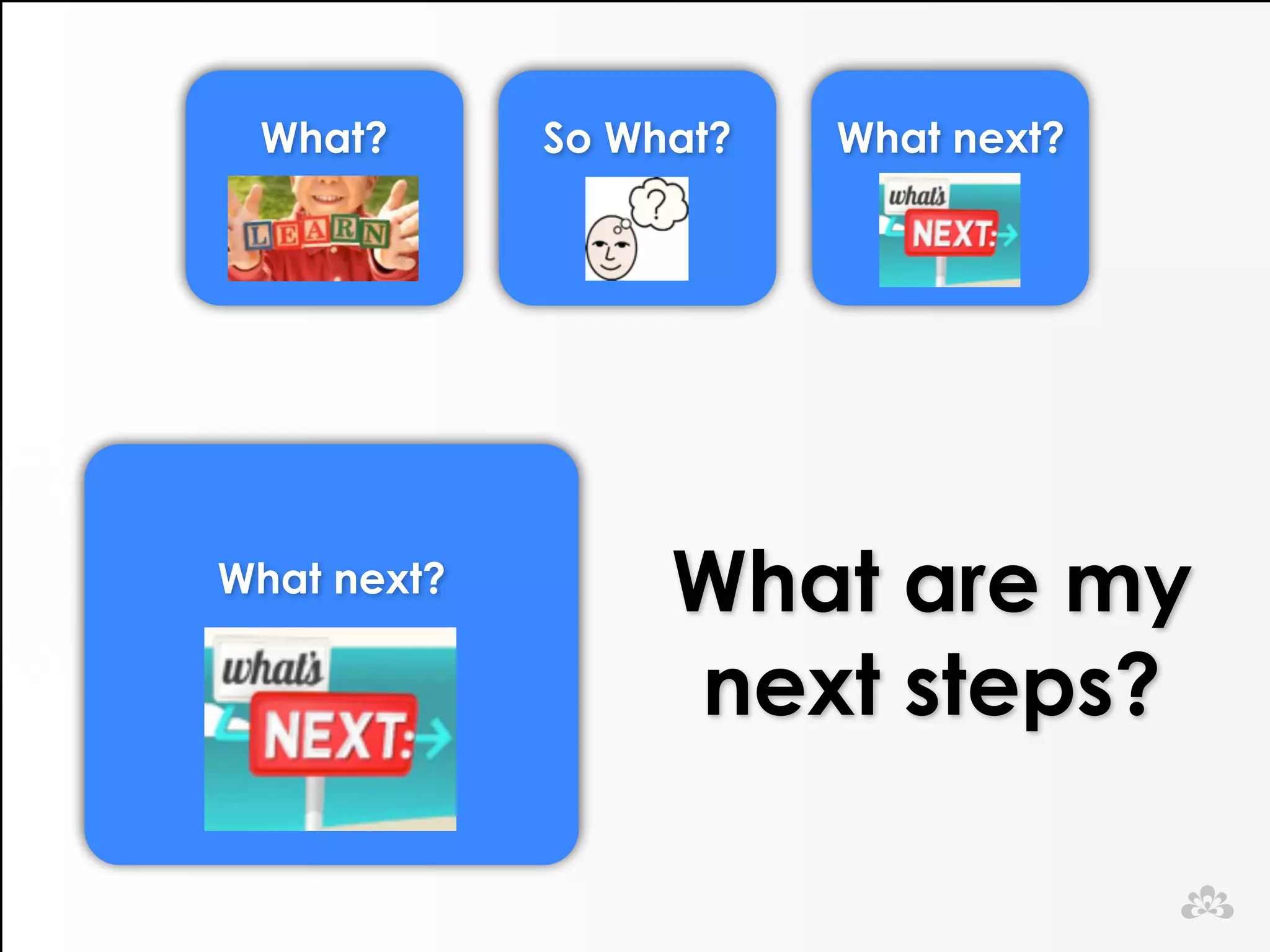 What?

LEARN

So What?

?

What next?

what's NEXT:

What next?

what's NEXT:

What are my next steps?